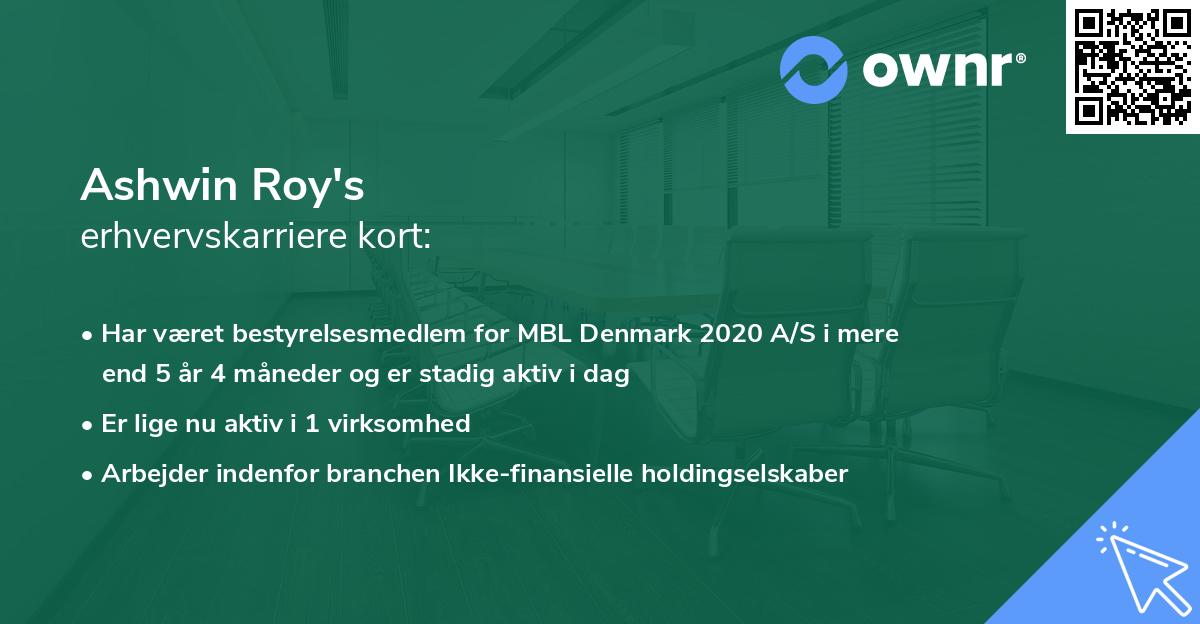 ownr®

Ashwin Roy's
erhvervskarriere kort:

• Har været bestyrelsesmedlem for MBL Denmark 2020 A/S i mere end 5 år 4 måneder og er stadig aktiv i dag

• Er lige nu aktiv i 1 virksomhed

• Arbejder indenfor branchen Ikke-finansielle holdingselskaber